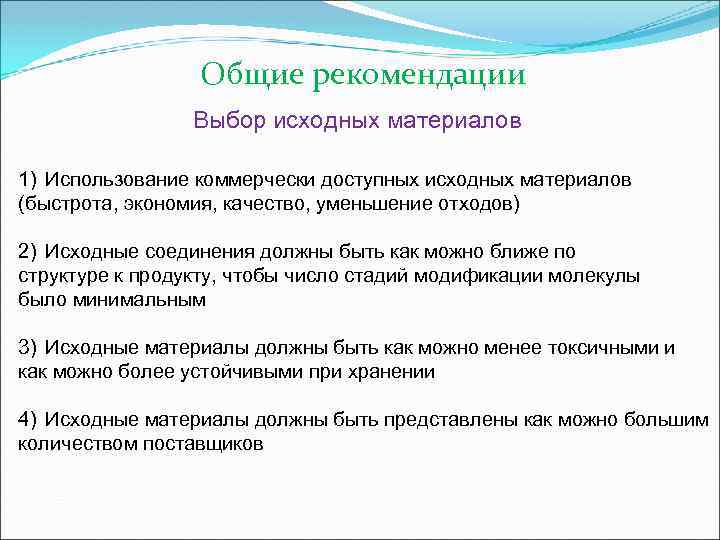 Общие рекомендации

Выбор исходных материалов

1) Использование коммерчески доступных исходных материалов (быстрота, экономия, качество, уменьшение отходов)

2) Исходные соединения должны быть как можно ближе по структуре к продукту, чтобы число стадий модификации молекулы было минимальным

3) Исходные материалы должны быть как можно менее токсичными и как можно более устойчивыми при хранении

4) Исходные материалы должны быть представлены как можно большим количеством поставщиков